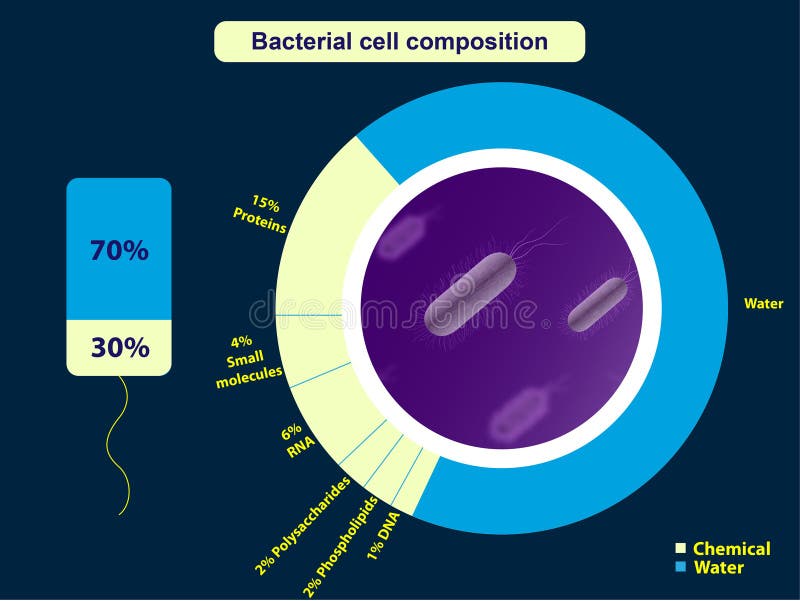 Bacterial cell composition

70%

30%

15%
Proteins

4%
Small
molecules

6%
RNA

2% Polysaccharides

2% Phospholipids

1% DNA

Water

dreamstime

Chemical
Water